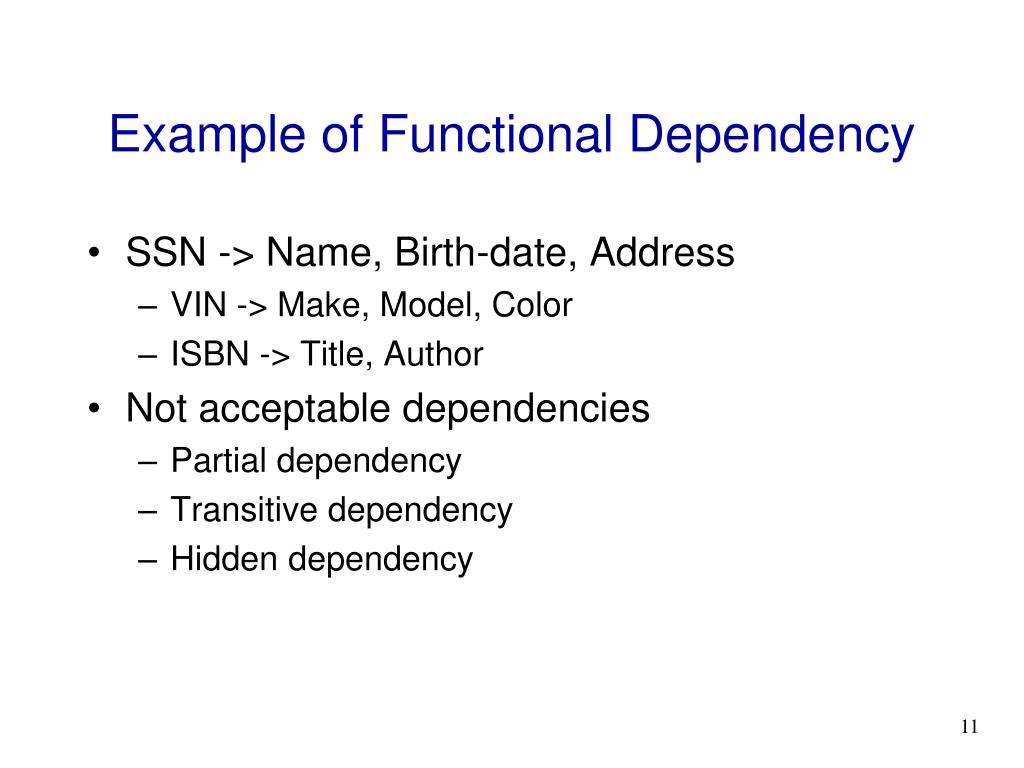 Example of Functional Dependency

• SSN -> Name, Birth-date, Address
– VIN -> Make, Model, Color
– ISBN -> Title, Author
• Not acceptable dependencies
– Partial dependency
– Transitive dependency
– Hidden dependency

11